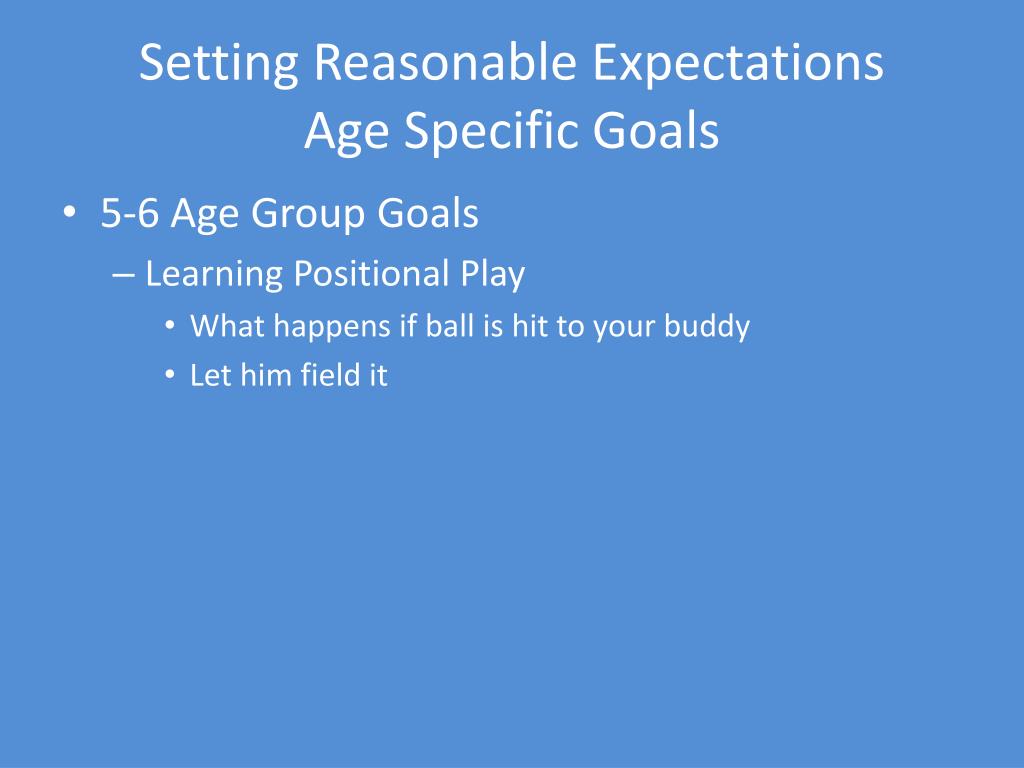 Setting Reasonable Expectations
Age Specific Goals

• 5-6 Age Group Goals
– Learning Positional Play
• What happens if ball is hit to your buddy
• Let him field it